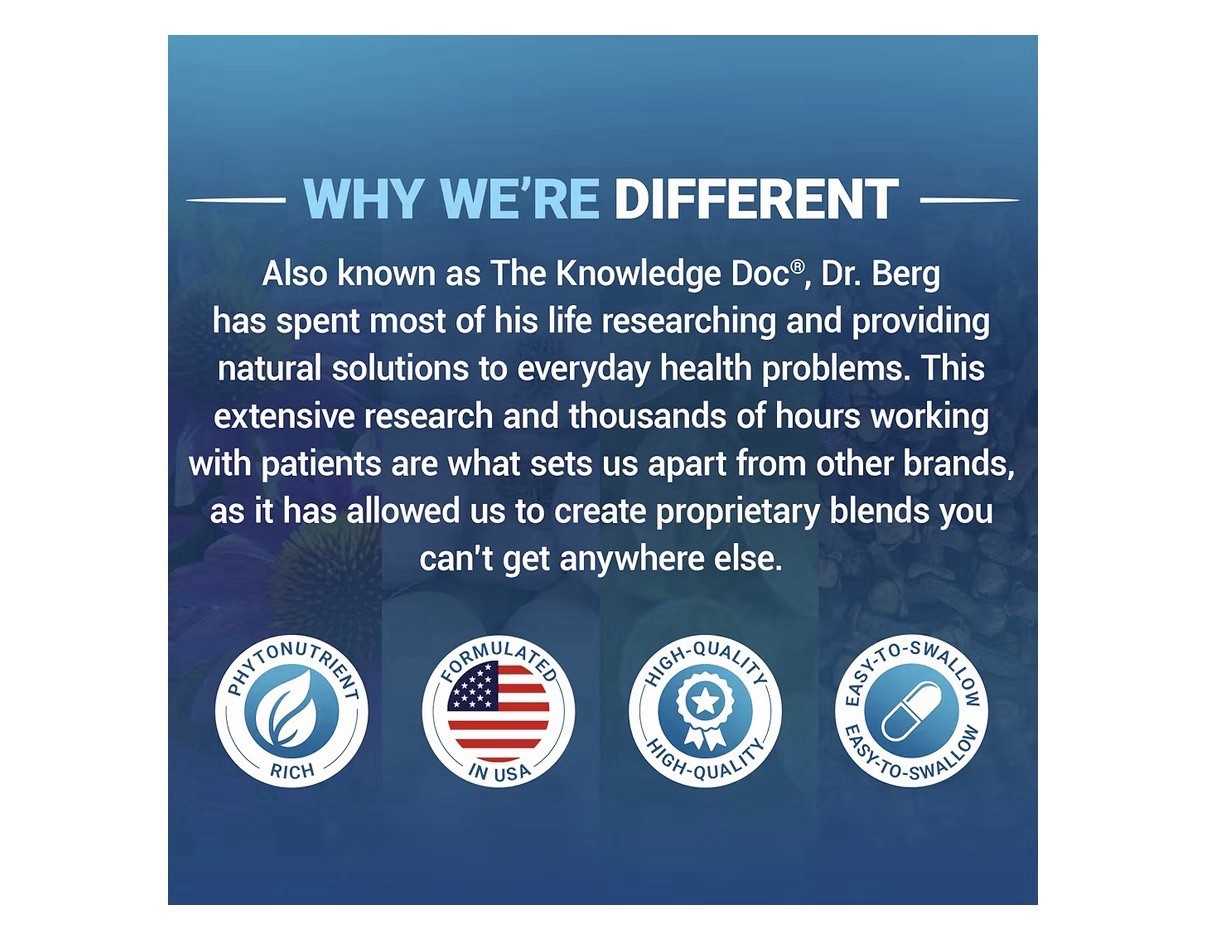 WHY WE'RE DIFFERENT

Also known as The Knowledge Doc®, Dr. Berg has spent most of his life researching and providing natural solutions to everyday health problems. This extensive research and thousands of hours working with patients are what sets us apart from other brands, as it has allowed us to create proprietary blends you can't get anywhere else.

PHYTONUTRIENT
RICH

FORMULATED
IN USA

HIGH-QUALITY
HIGH-QUALITY

EASY-TO-SWALLOW
EASY-TO-SWALLOW